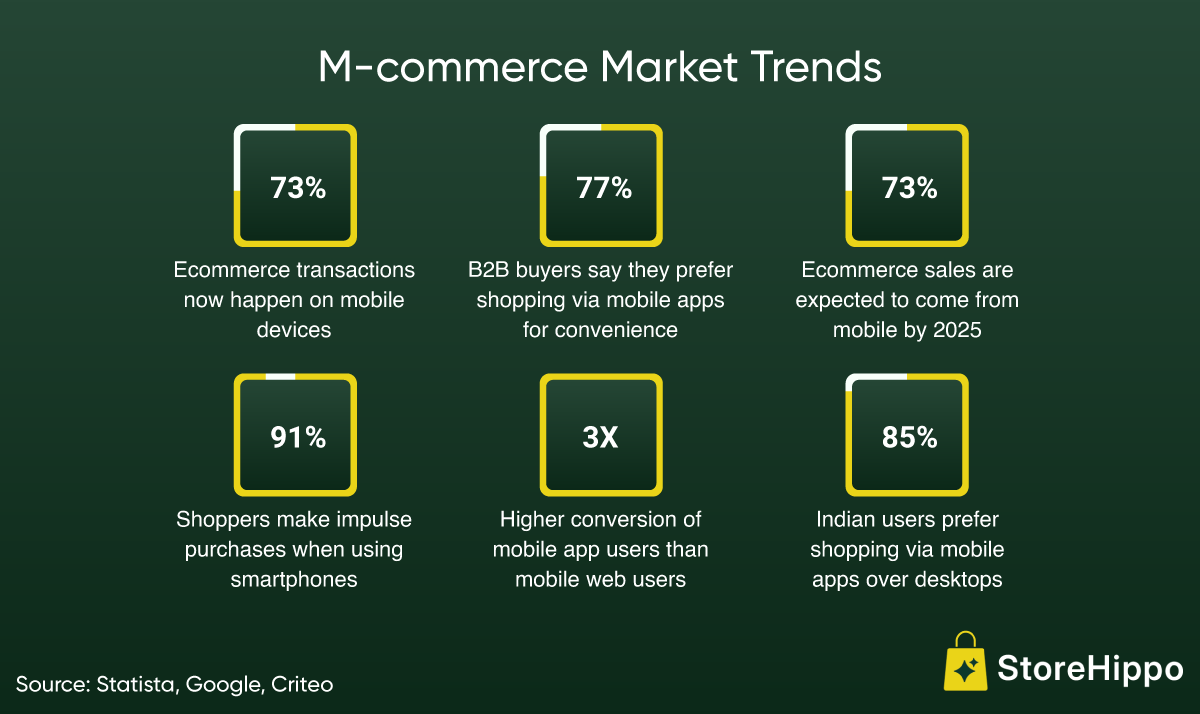 M-commerce Market Trends

73%

Ecommerce transactions now happen on mobile devices

77%

B2B buyers say they prefer shopping via mobile apps for convenience

73%

Ecommerce sales are expected to come from mobile by 2025

91%

Shoppers make impulse purchases when using smartphones

3X

Higher conversion of mobile app users than mobile web users

85%

Indian users prefer shopping via mobile apps over desktops

Source: Statista, Google, Criteo

StoreHippo